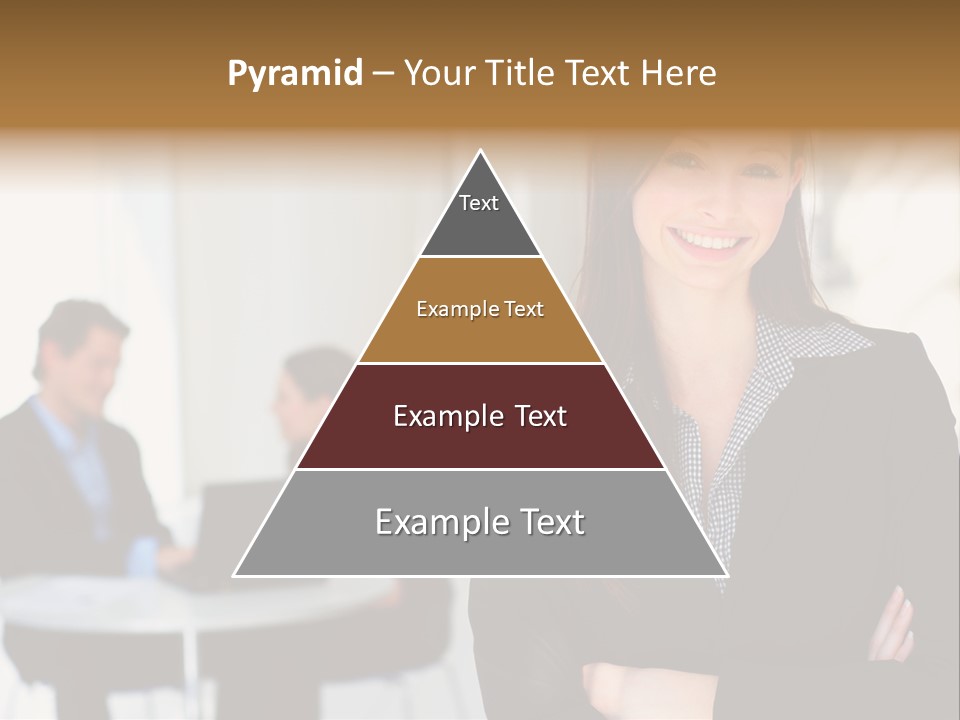 Pyramid – Your Title Text Here

Text

Example Text

Example Text

Example Text